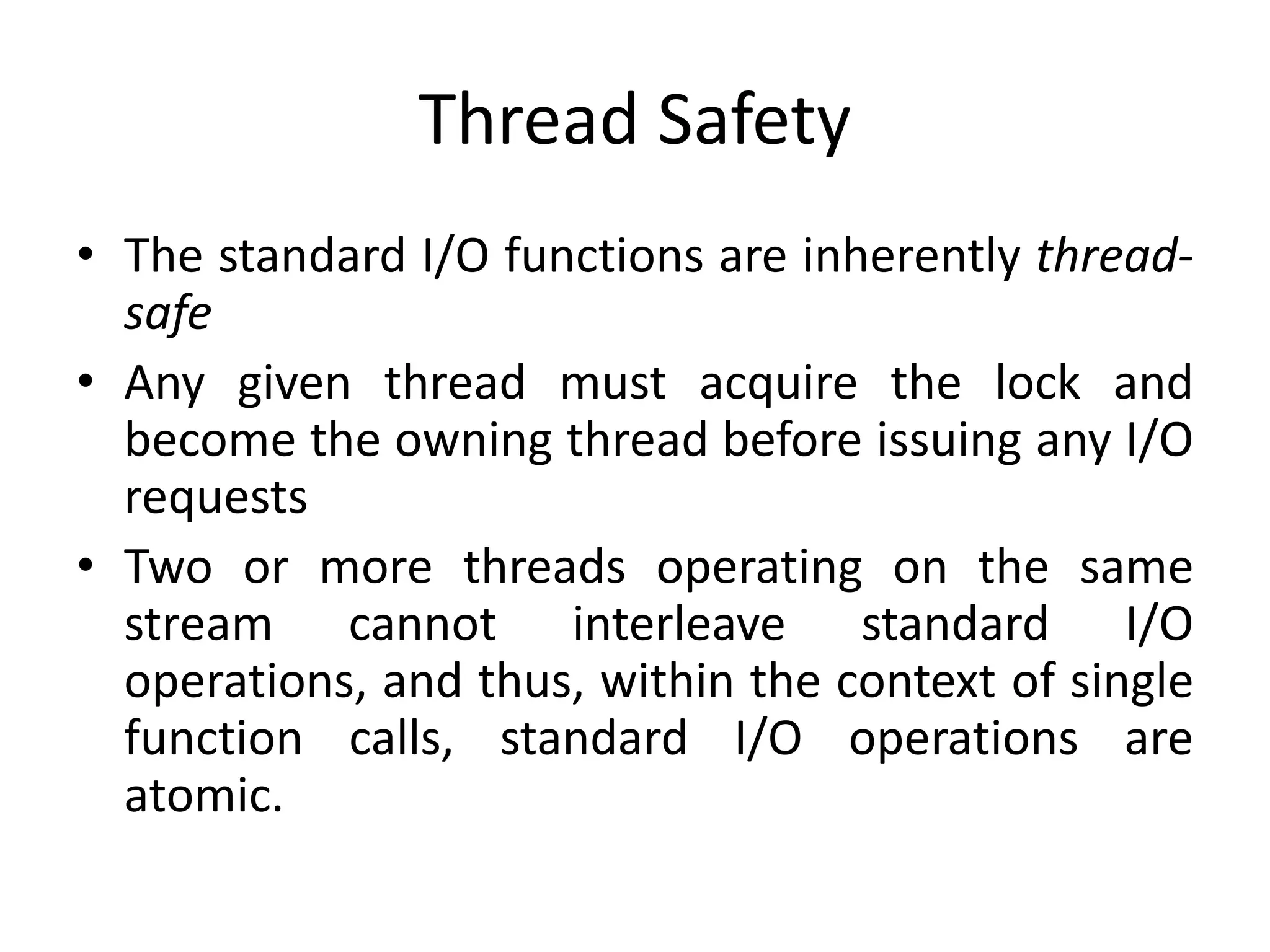 Thread Safety

• The standard I/O functions are inherently thread-safe
• Any given thread must acquire the lock and become the owning thread before issuing any I/O requests
• Two or more threads operating on the same stream cannot interleave standard I/O operations, and thus, within the context of single function calls, standard I/O operations are atomic.